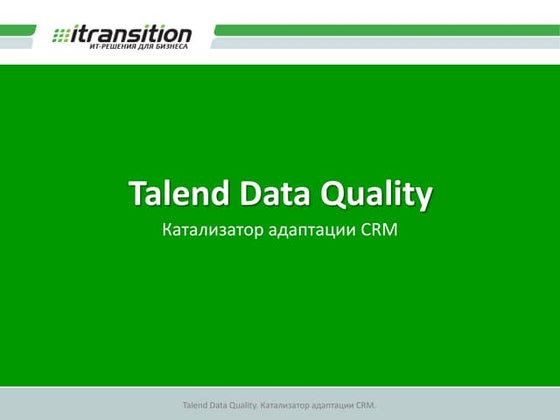 itransition
ИТ-РЕШЕНИЯ ДЛЯ БИЗНЕСА

Talend Data Quality
Катализатор адаптации CRM

Talend Data Quality. Катализатор адаптации CRM.